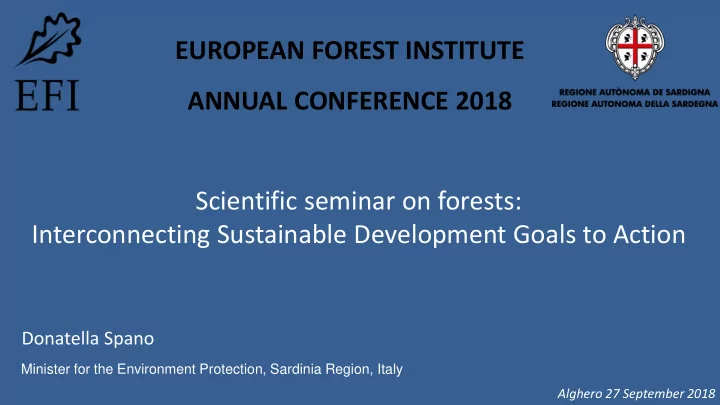 EFI

EUROPEAN FOREST INSTITUTE

ANNUAL CONFERENCE 2018

REGIONE AUTÒNOMA DE SARDIGNA
REGIONE AUTONOMA DELLA SARDEGNA

Scientific seminar on forests:
Interconnecting Sustainable Development Goals to Action

Donatella Spano

Minister for the Environment Protection, Sardinia Region, Italy

Alghero 27 September 2018